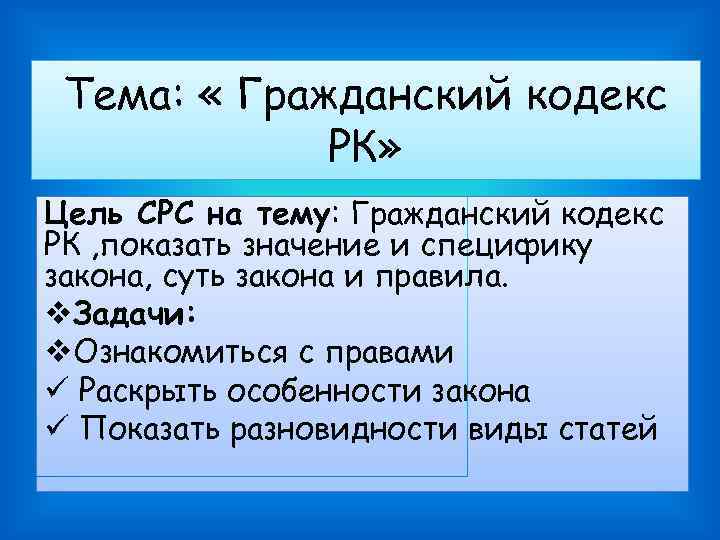 Тема: « Гражданский кодекс РК»

Цель СРС на тему: Гражданский кодекс РК ,показать значение и специфику закона, суть закона и правила.

❖Задачи:

❖Ознакомиться с правами

✓ Раскрыть особенности закона

✓ Показать разновидности виды статей